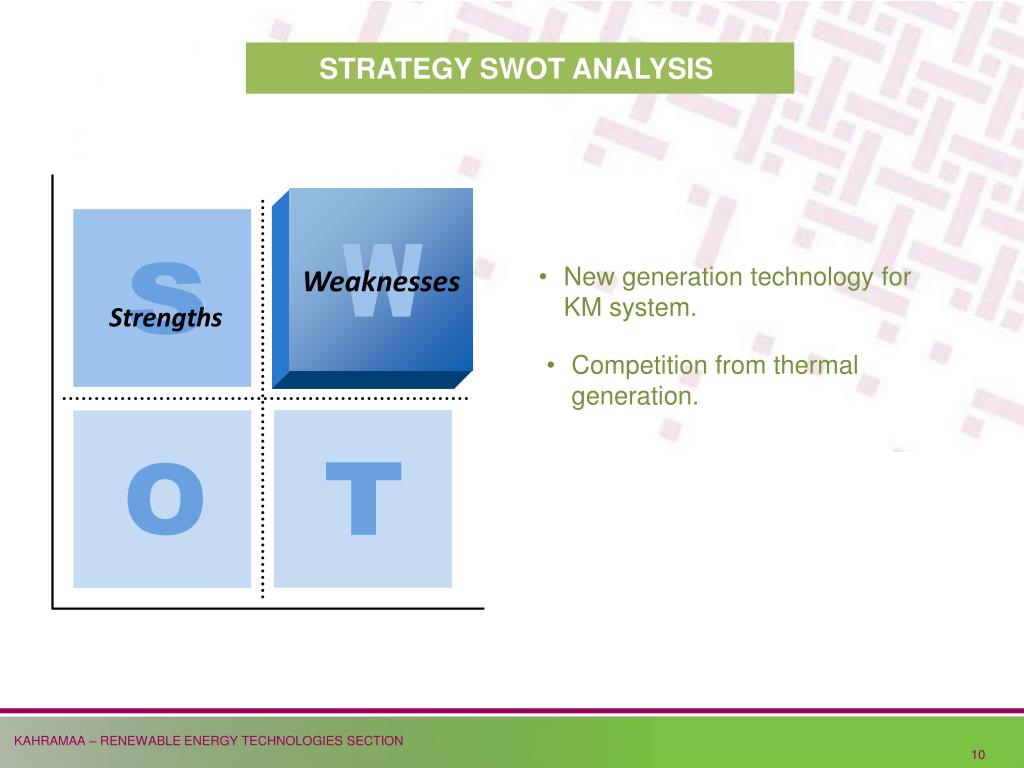 STRATEGY SWOT ANALYSIS

S
Strengths

W
Weaknesses

O

T

• New generation technology for KM system.

• Competition from thermal generation.

KAHRAMAA – RENEWABLE ENERGY TECHNOLOGIES SECTION

10